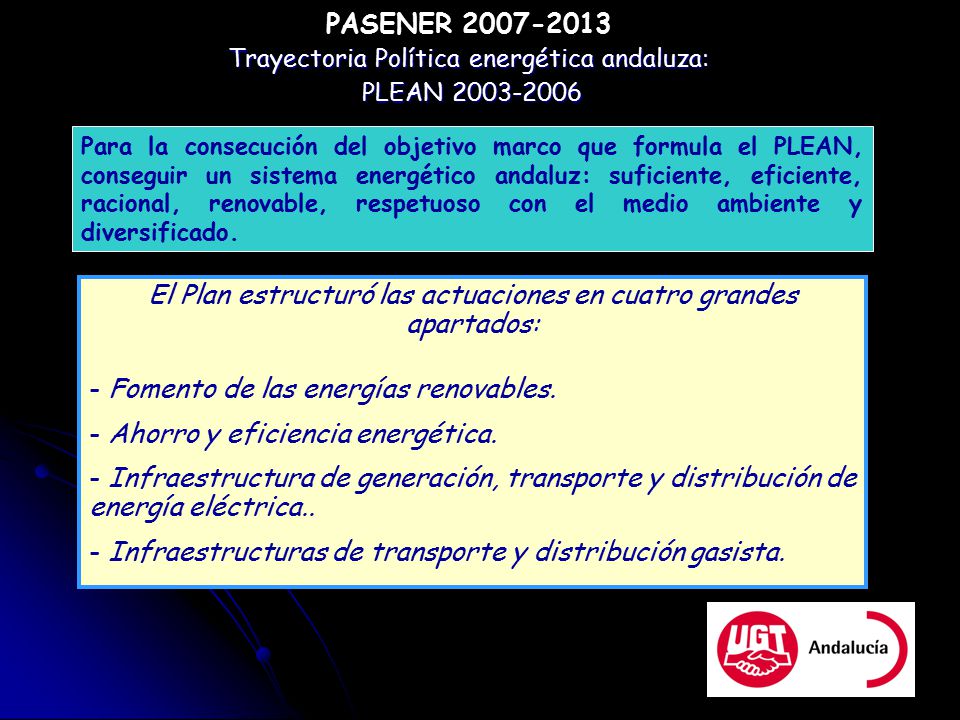 PASENER 2007-2013
Trayectoria Política energética andaluza:
PLEAN 2003-2006

Para la consecución del objetivo marco que formula el PLEAN, conseguir un sistema energético andaluz: suficiente, eficiente, racional, renovable, respetuoso con el medio ambiente y diversificado.

El Plan estructuró las actuaciones en cuatro grandes apartados:

- Fomento de las energías renovables.

- Ahorro y eficiencia energética.

- Infraestructura de generación, transporte y distribución de energía eléctrica..

- Infraestructuras de transporte y distribución gasista.

UGT Andalucía